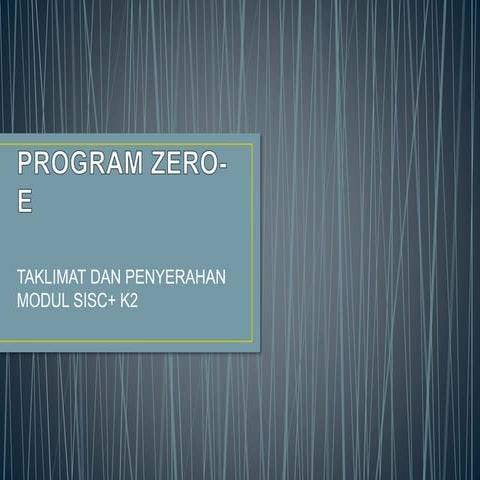 PROGRAM ZERO-E

TAKLIMAT DAN PENYERAHAN MODUL SISC+ K2